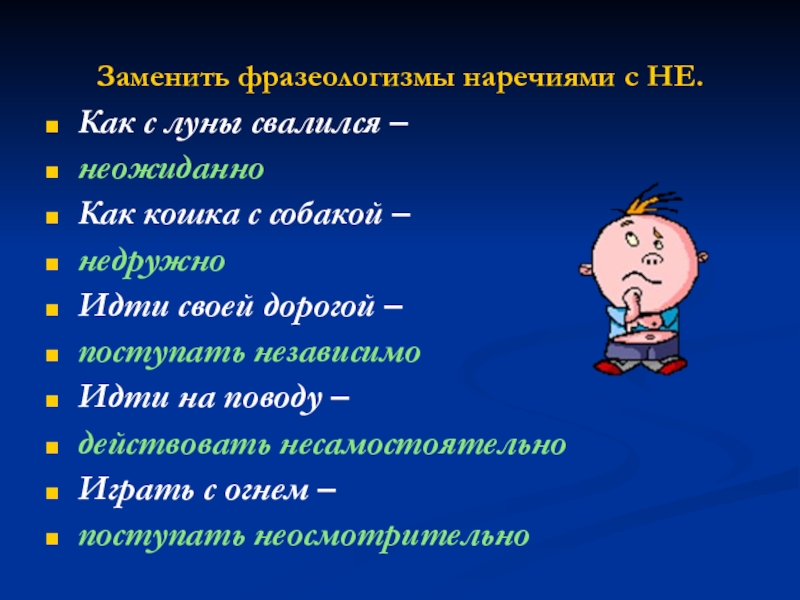 Заменить фразеологизмы наречиями с НЕ.

- Как с луны свалился –
- неожиданно
- Как кошка с собакой –
- недружно
- Идти своей дорогой –
- поступать независимо
- Идти на поводу –
- действовать несамостоятельно
- Играть с огнем –
- поступать неосмотрительно